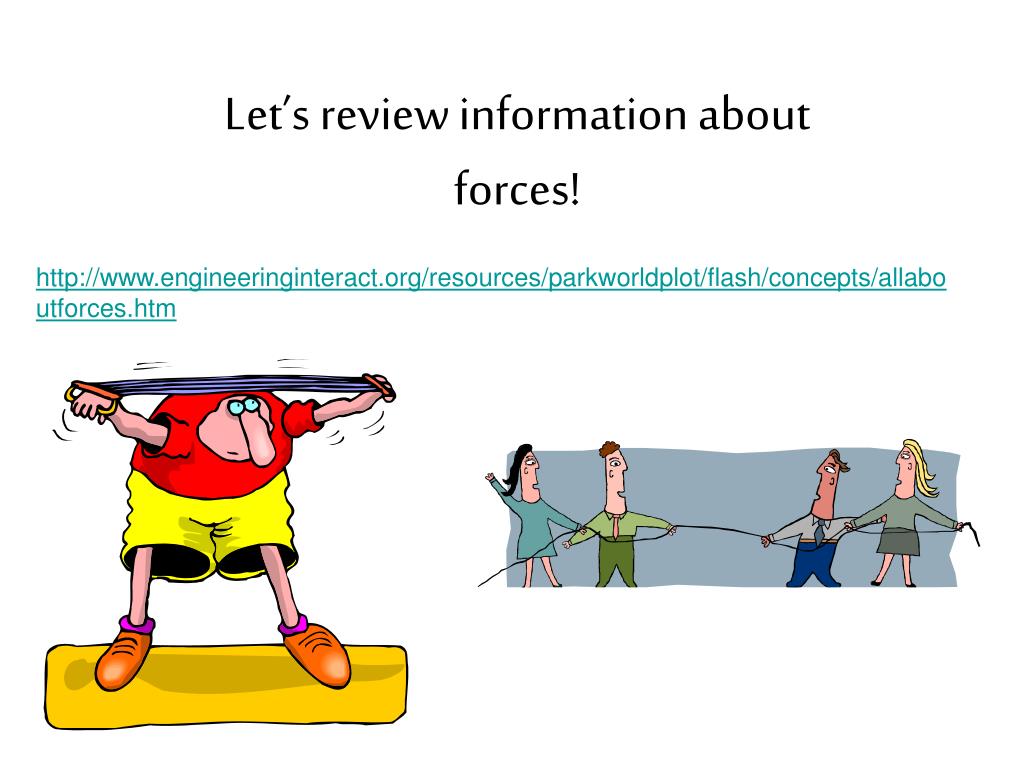 Let's review information about forces!

http://www.engineeringinteract.org/resources/parkworldplot/flash/concepts/allaboutforces.htm